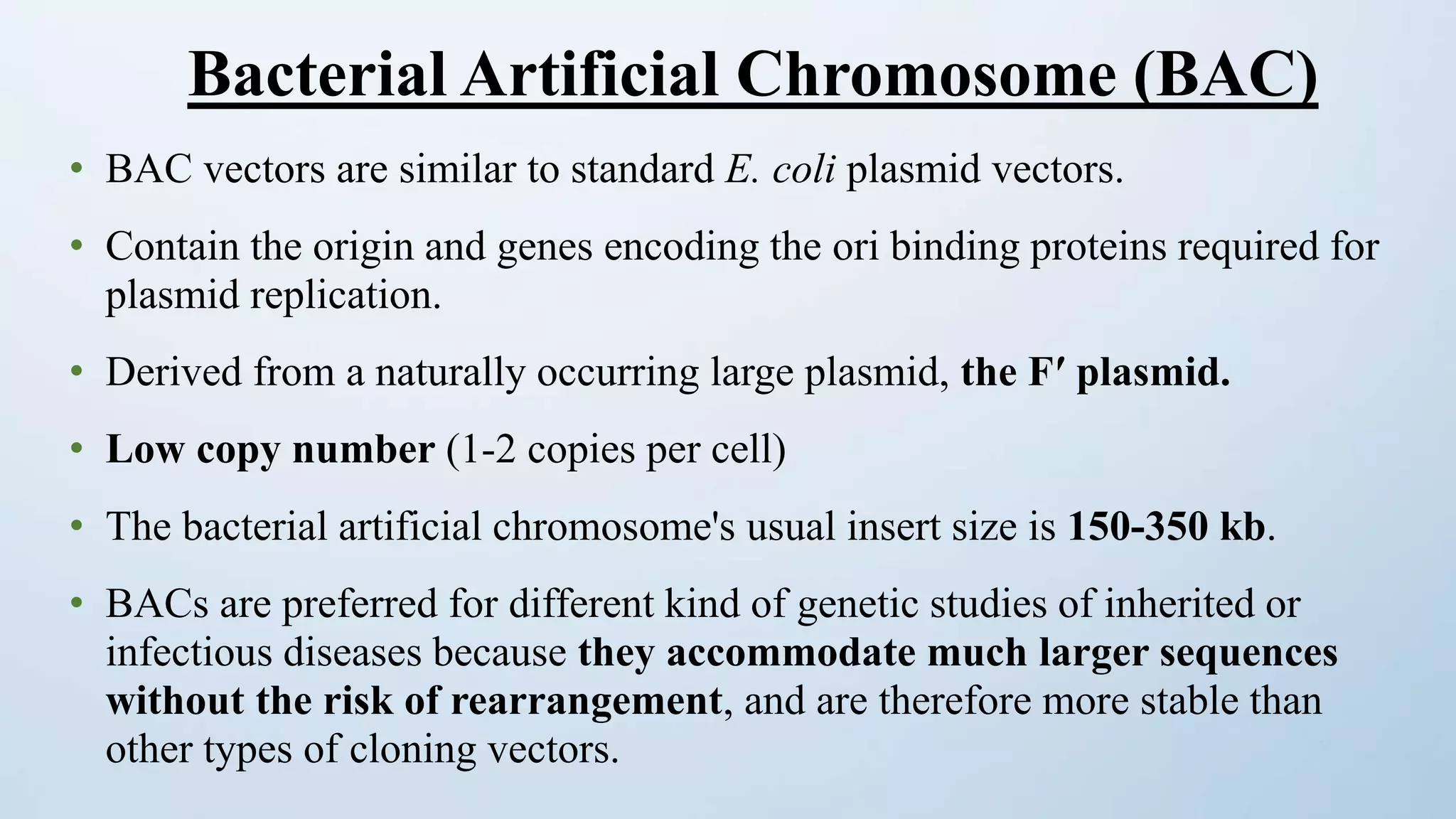 Bacterial Artificial Chromosome (BAC)

• BAC vectors are similar to standard E. coli plasmid vectors.

• Contain the origin and genes encoding the ori binding proteins required for plasmid replication.

• Derived from a naturally occurring large plasmid, the F′ plasmid.

• Low copy number (1-2 copies per cell)

• The bacterial artificial chromosome's usual insert size is 150-350 kb.

• BACs are preferred for different kind of genetic studies of inherited or infectious diseases because they accommodate much larger sequences without the risk of rearrangement, and are therefore more stable than other types of cloning vectors.